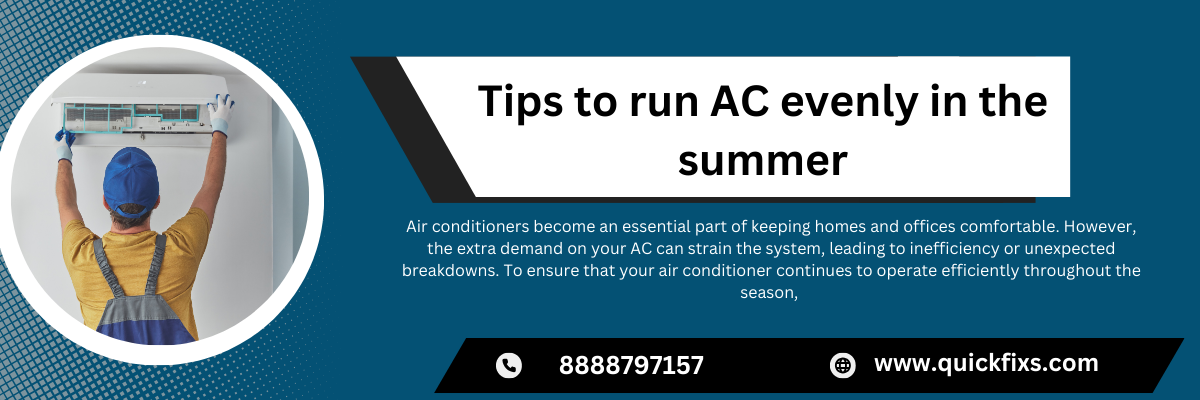 Tips to run AC evenly in the summer

Air conditioners become an essential part of keeping homes and offices comfortable. However, the extra demand on your AC can strain the system, leading to inefficiency or unexpected breakdowns. To ensure that your air conditioner continues to operate efficiently throughout the season,

8888797157

www.quickfixs.com